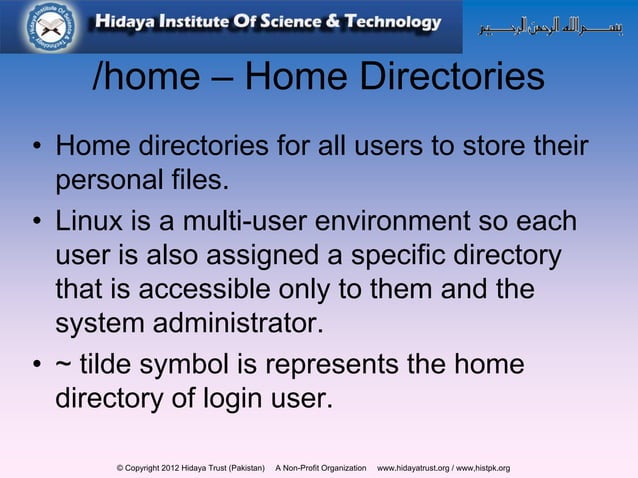 Hidaya Institute Of Science & Technology

بسم الله الرحمن الرحيم

/home – Home Directories

• Home directories for all users to store their personal files.

• Linux is a multi-user environment so each user is also assigned a specific directory that is accessible only to them and the system administrator.

• ~ tilde symbol is represents the home directory of login user.

© Copyright 2012 Hidaya Trust (Pakistan) A Non-Profit Organization www.hidayatrust.org / www.histpk.org